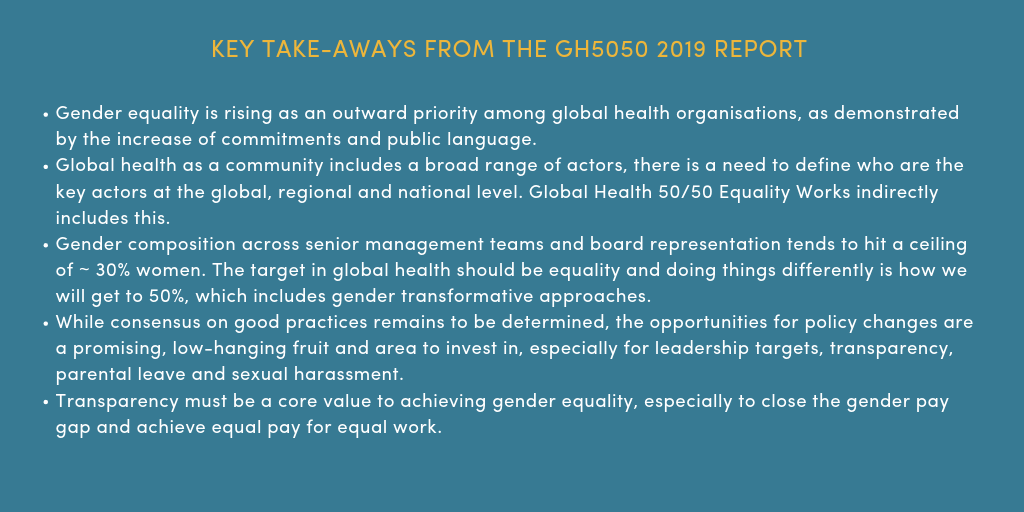 KEY TAKE-AWAYS FROM THE GH5050 2019 REPORT

• Gender equality is rising as an outward priority among global health organisations, as demonstrated by the increase of commitments and public language.
• Global health as a community includes a broad range of actors, there is a need to define who are the key actors at the global, regional and national level. Global Health 50/50 Equality Works indirectly includes this.
• Gender composition across senior management teams and board representation tends to hit a ceiling of ~ 30% women. The target in global health should be equality and doing things differently is how we will get to 50%, which includes gender transformative approaches.
• While consensus on good practices remains to be determined, the opportunities for policy changes are a promising, low-hanging fruit and area to invest in, especially for leadership targets, transparency, parental leave and sexual harassment.
• Transparency must be a core value to achieving gender equality, especially to close the gender pay gap and achieve equal pay for equal work.